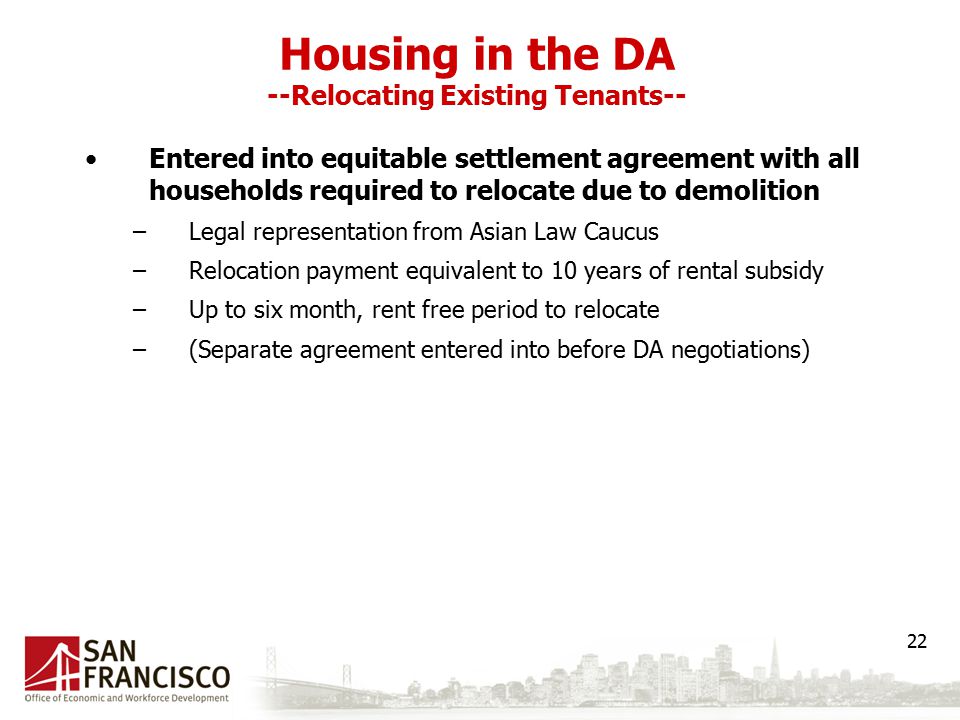 Housing in the DA
--Relocating Existing Tenants--

• Entered into equitable settlement agreement with all households required to relocate due to demolition
– Legal representation from Asian Law Caucus
– Relocation payment equivalent to 10 years of rental subsidy
– Up to six month, rent free period to relocate
– (Separate agreement entered into before DA negotiations)

22

SAN FRANCISCO
Office of Economic and Workforce Development